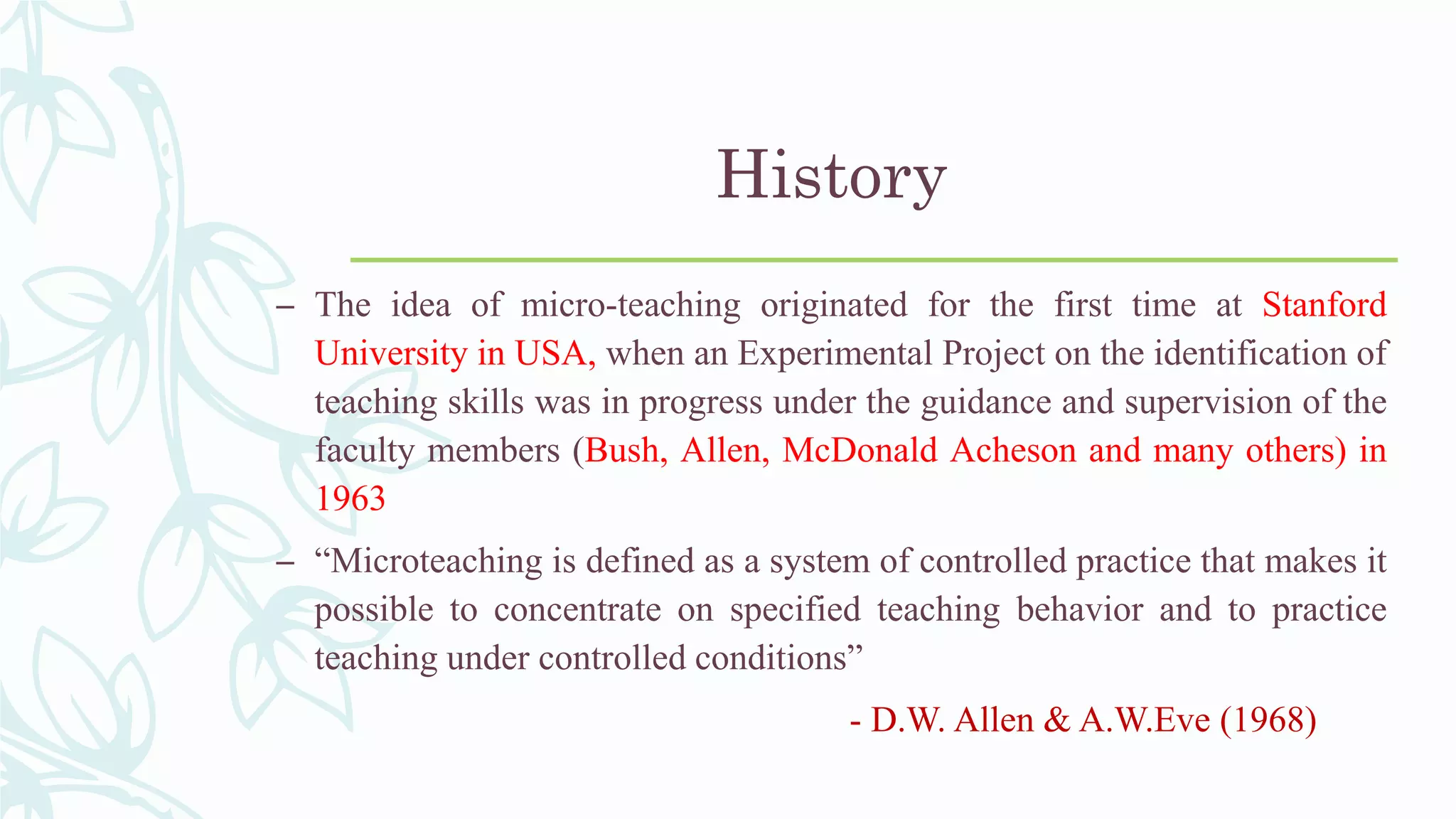 History

– The idea of micro-teaching originated for the first time at Stanford University in USA, when an Experimental Project on the identification of teaching skills was in progress under the guidance and supervision of the faculty members (Bush, Allen, McDonald Acheson and many others) in 1963

– “Microteaching is defined as a system of controlled practice that makes it possible to concentrate on specified teaching behavior and to practice teaching under controlled conditions”

- D.W. Allen & A.W.Eve (1968)